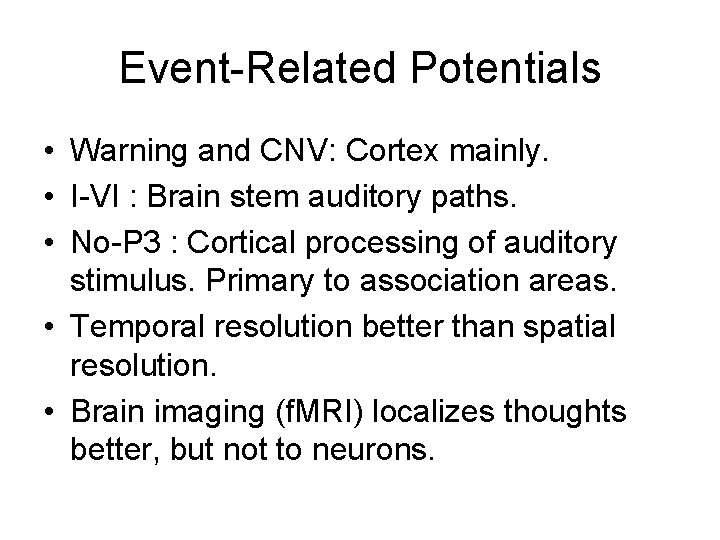 Event-Related Potentials

• Warning and CNV: Cortex mainly.
• I-VI : Brain stem auditory paths.
• No-P3 : Cortical processing of auditory stimulus. Primary to association areas.
• Temporal resolution better than spatial resolution.
• Brain imaging (fMRI) localizes thoughts better, but not to neurons.